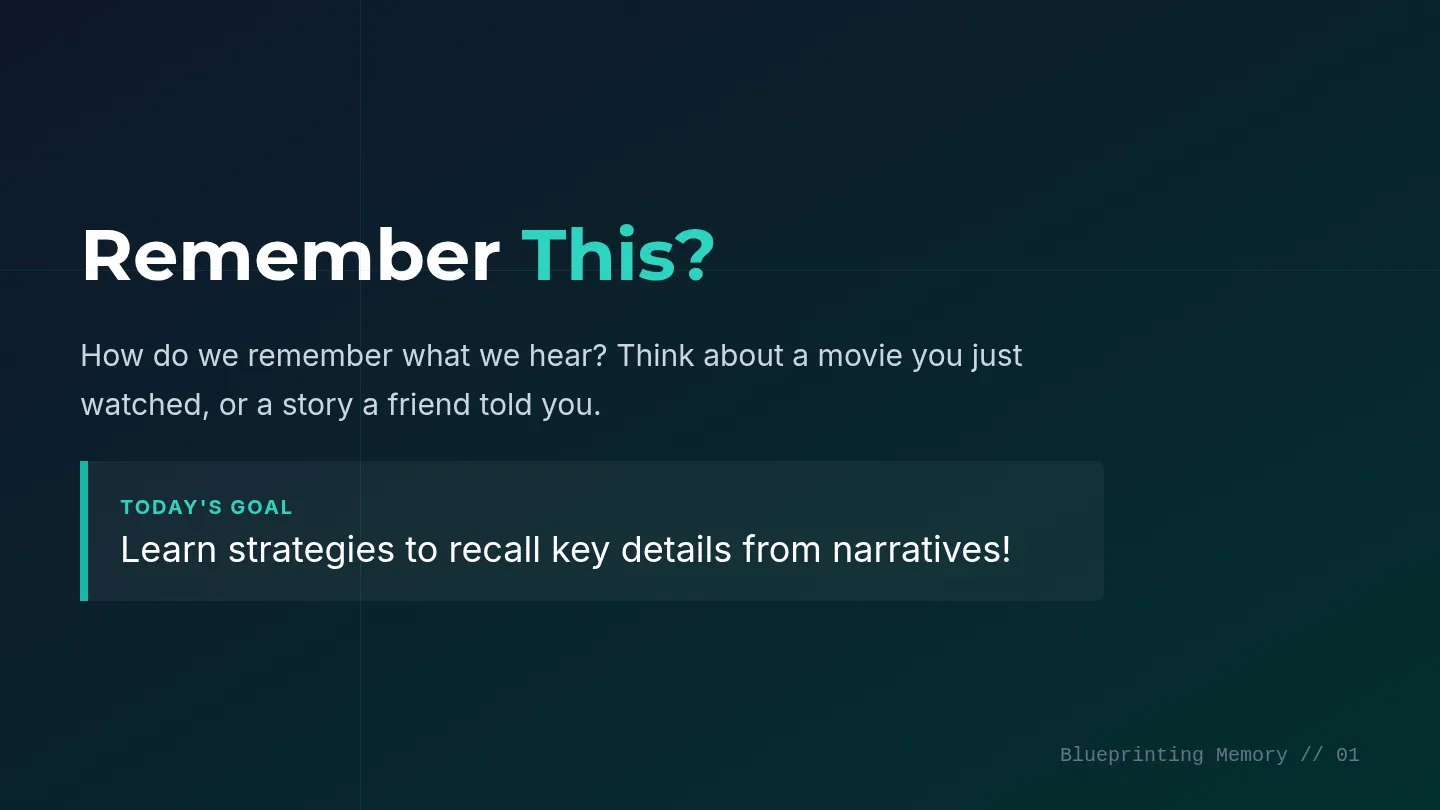 Remember This?

How do we remember what we hear? Think about a movie you just watched, or a story a friend told you.

TODAY'S GOAL

Learn strategies to recall key details from narratives!

Blueprinting Memory // 01